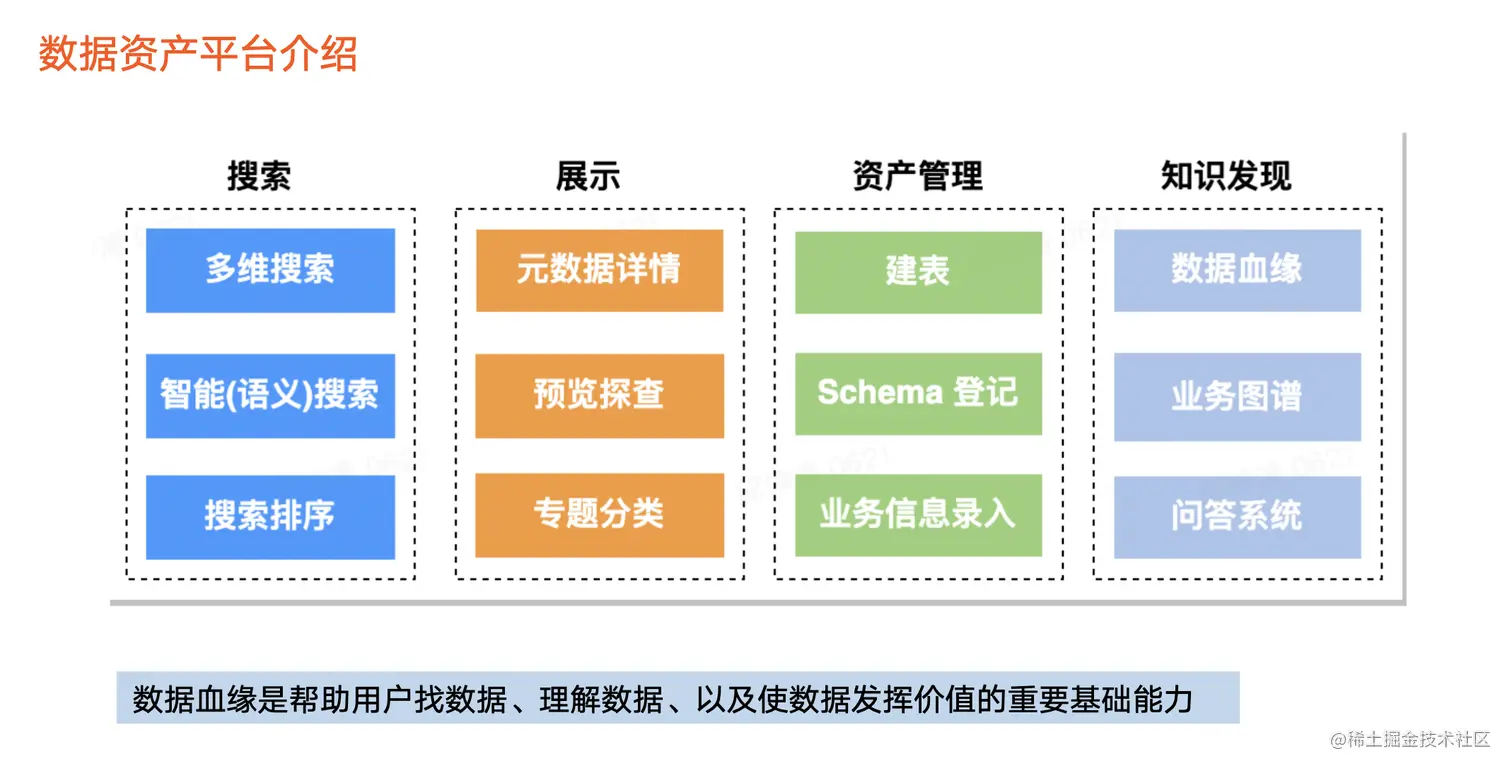 数据资产平台介绍

搜索

多维搜索

智能(语义)搜索

搜索排序

展示

元数据详情

预览探查

专题分类

资产管理

建表

Schema 登记

业务信息录入

知识发现

数据血缘

业务图谱

问答系统

数据血缘是帮助用户找数据、理解数据、以及使数据发挥价值的重要基础能力

@稀土掘金技术社区